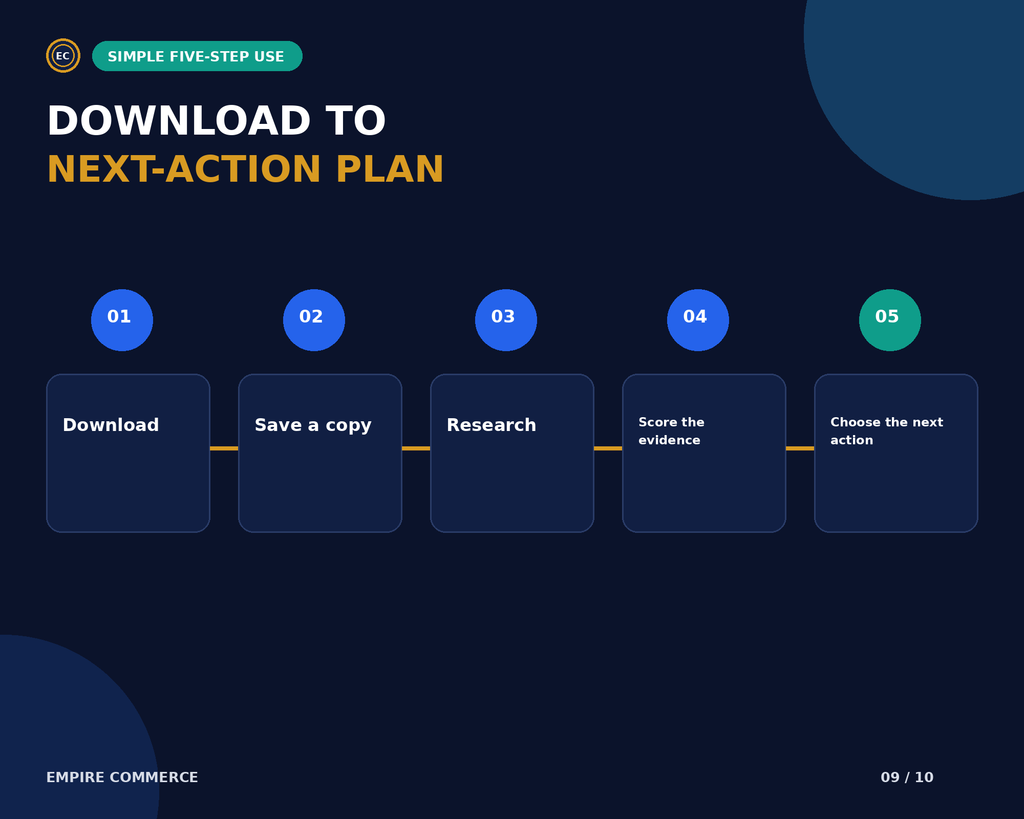 EC

SIMPLE FIVE-STEP USE

DOWNLOAD TO
NEXT-ACTION PLAN

01
Download

02
Save a copy

03
Research

04
Score the evidence

05
Choose the next action

EMPIRE COMMERCE

09 / 10